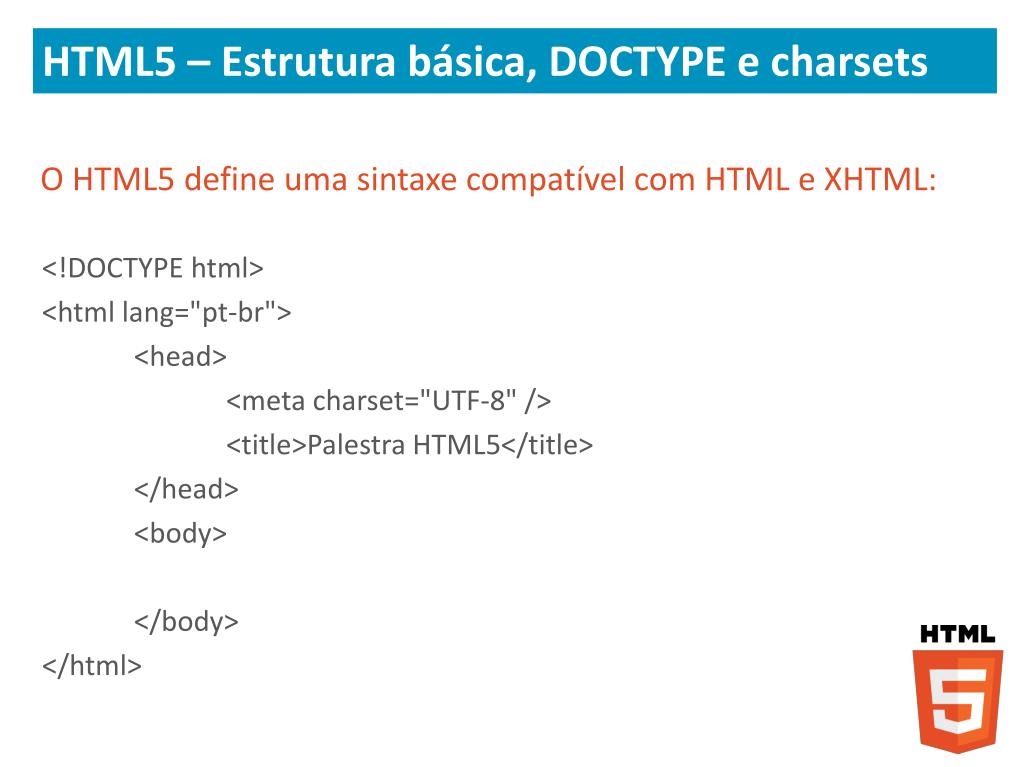 HTML5 – Estrutura básica, DOCTYPE e charsets

O HTML5 define uma sintaxe compatível com HTML e XHTML:

<!DOCTYPE html>
<html lang="pt-br">
<head>
<meta charset="UTF-8" />
<title>Palestra HTML5</title>
</head>
<body>

</body>
</html>

HTML
5